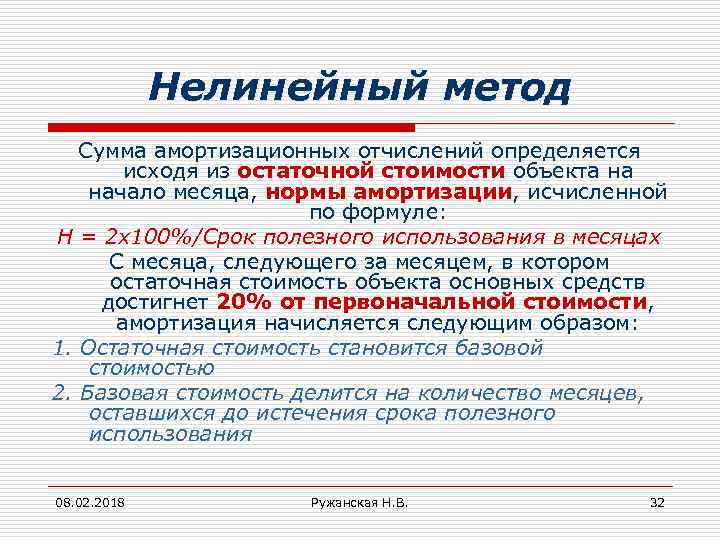 Нелинейный метод

Сумма амортизационных отчислений определяется исходя из остаточной стоимости объекта на начало месяца, нормы амортизации, исчисленной по формуле:

Н = 2х100%/Срок полезного использования в месяцах

С месяца, следующего за месяцем, в котором остаточная стоимость объекта основных средств достигнет 20% от первоначальной стоимости, амортизация начисляется следующим образом:

1. Остаточная стоимость становится базовой стоимостью

2. Базовая стоимость делится на количество месяцев, оставшихся до истечения срока полезного использования

08.02.2018

Ружанская Н.В.

32